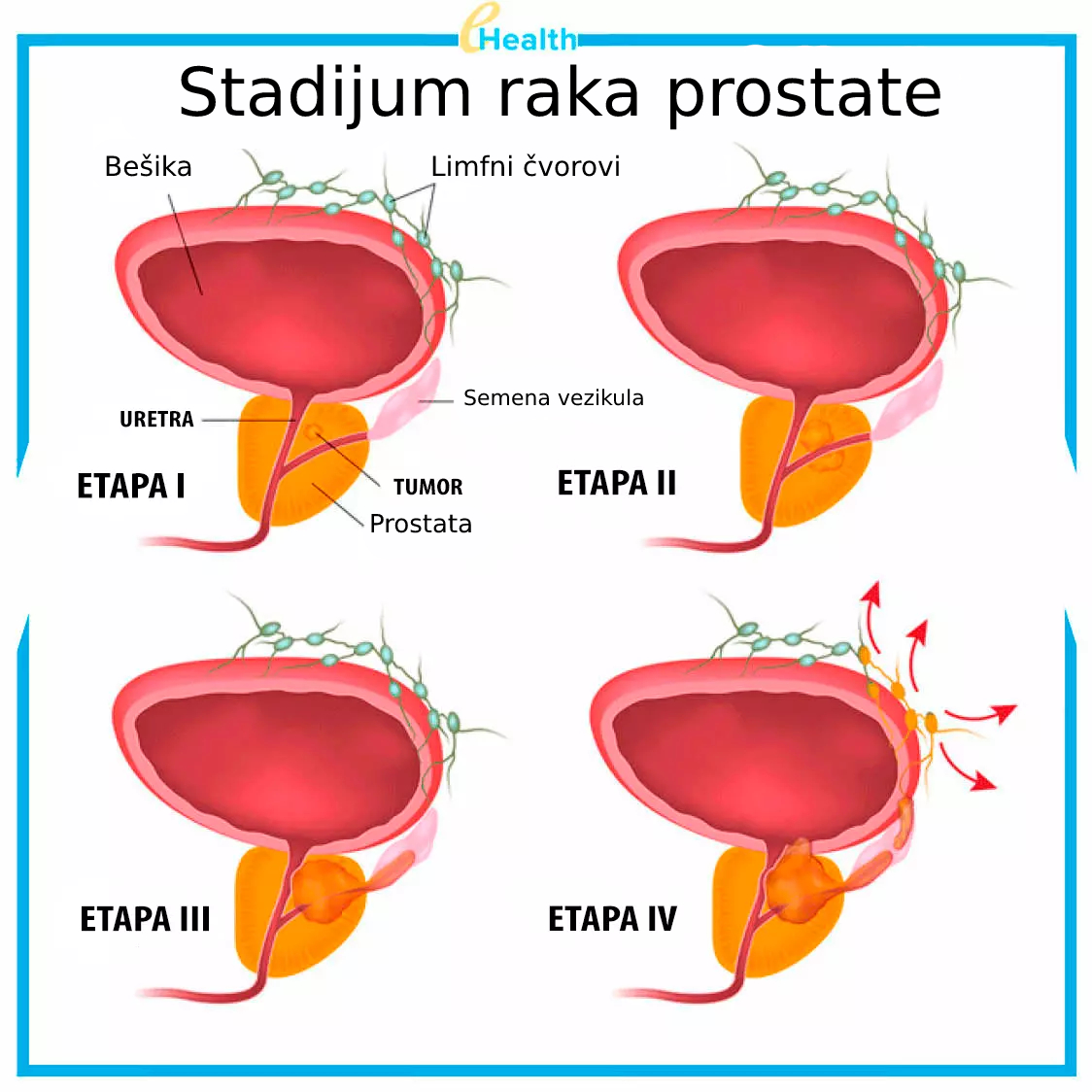 eHealth

Stadijum raka prostate

Bešika

Limfni čvorovi

Semena vezikula

URETRA

ETAPA I

TUMOR

Prostata

ETAPA II

ETAPA III

ETAPA IV